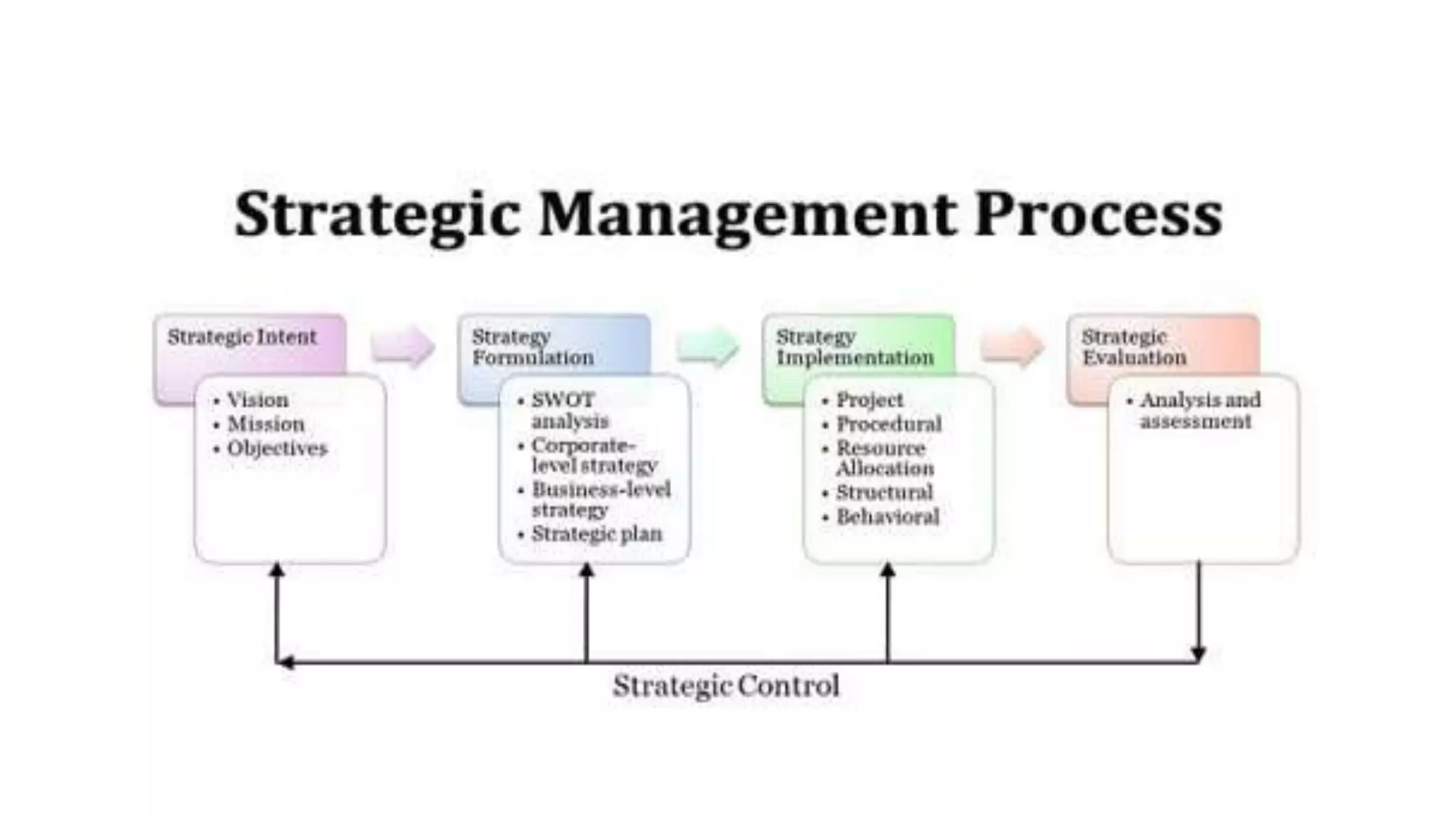 Strategic Management Process

Strategic Intent
• Vision
• Mission
• Objectives

Strategy Formulation
• SWOT analysis
• Corporate-level strategy
• Business-level strategy
• Strategic plan

Strategy Implementation
• Project
• Procedural
• Resource Allocation
• Structural
• Behavioral

Strategic Evaluation
• Analysis and assessment

Strategic Control